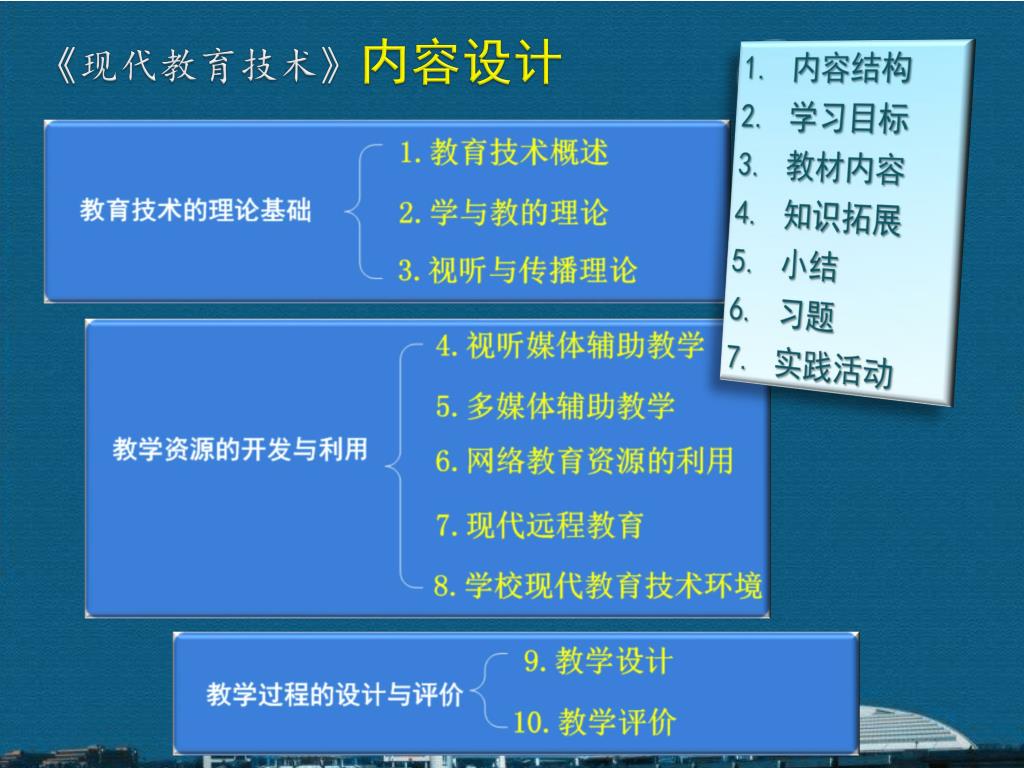 《现代教育技术》内容设计

1. 内容结构
2. 学习目标
3. 教材内容
4. 知识拓展
5. 小结
6. 习题
7. 实践活动

教育技术的理论基础
1. 教育技术概述
2. 学与教的理论
3. 视听与传播理论

教学资源的开发与利用
4. 视听媒体辅助教学
5. 多媒体辅助教学
6. 网络教育资源的利用
7. 现代远程教育
8. 学校现代教育技术环境

教学过程的设计与评价
9. 教学设计
10. 教学评价